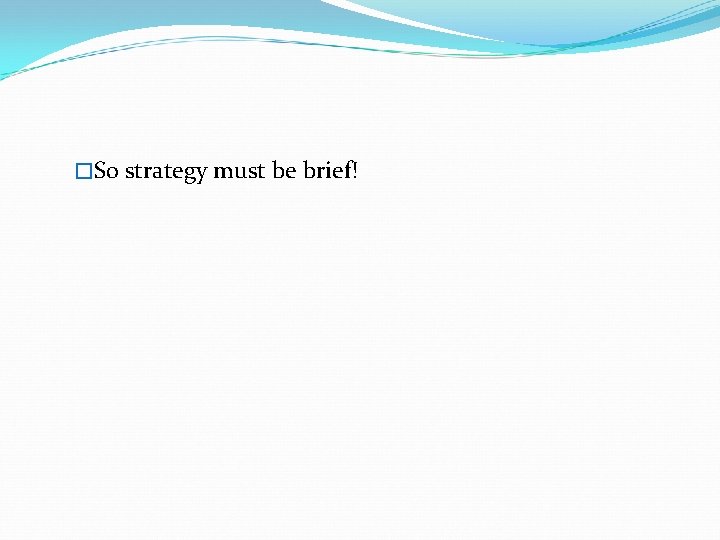 □So strategy must be brief!